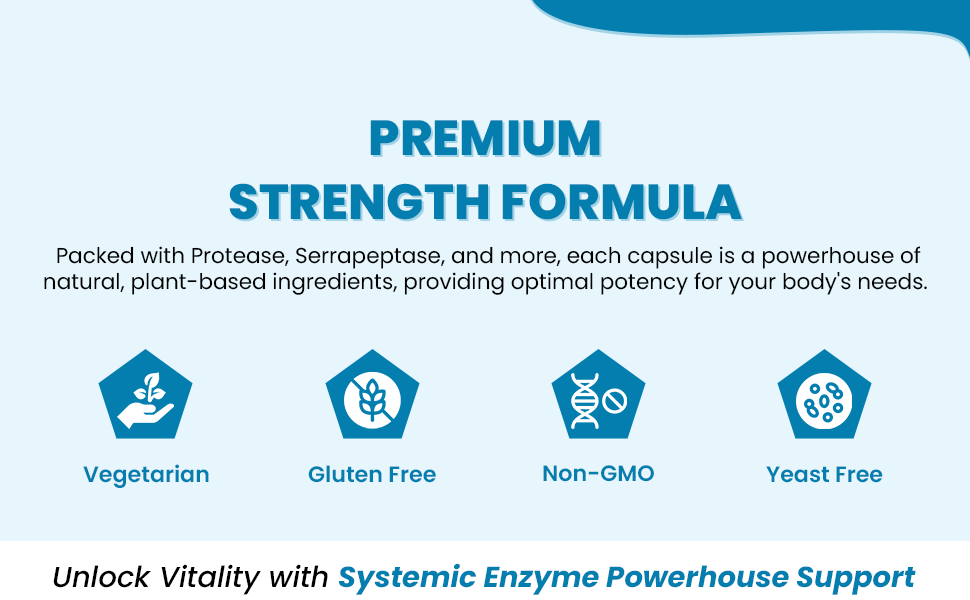 PREMIUM
STRENGTH FORMULA

Packed with Protease, Serrapeptase, and more, each capsule is a powerhouse of natural, plant-based ingredients, providing optimal potency for your body's needs.

Vegetarian

Gluten Free

Non-GMO

Yeast Free

Unlock Vitality with Systemic Enzyme Powerhouse Support